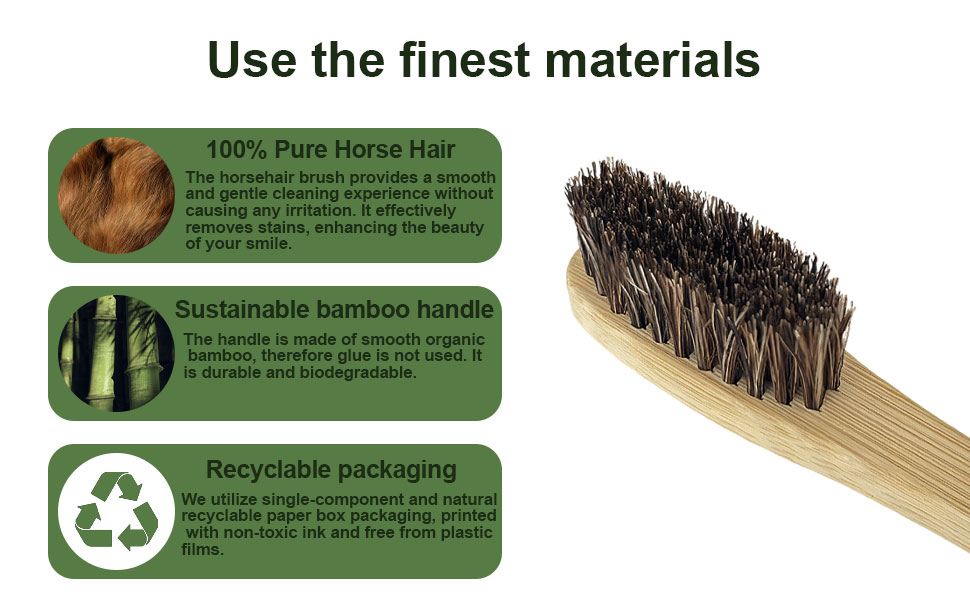 Use the finest materials

100% Pure Horse Hair

The horsehair brush provides a smooth and gentle cleaning experience without causing any irritation. It effectively removes stains, enhancing the beauty of your smile.

Sustainable bamboo handle

The handle is made of smooth organic bamboo, therefore glue is not used. It is durable and biodegradable.

Recyclable packaging

We utilize single-component and natural recyclable paper box packaging, printed with non-toxic ink and free from plastic films.